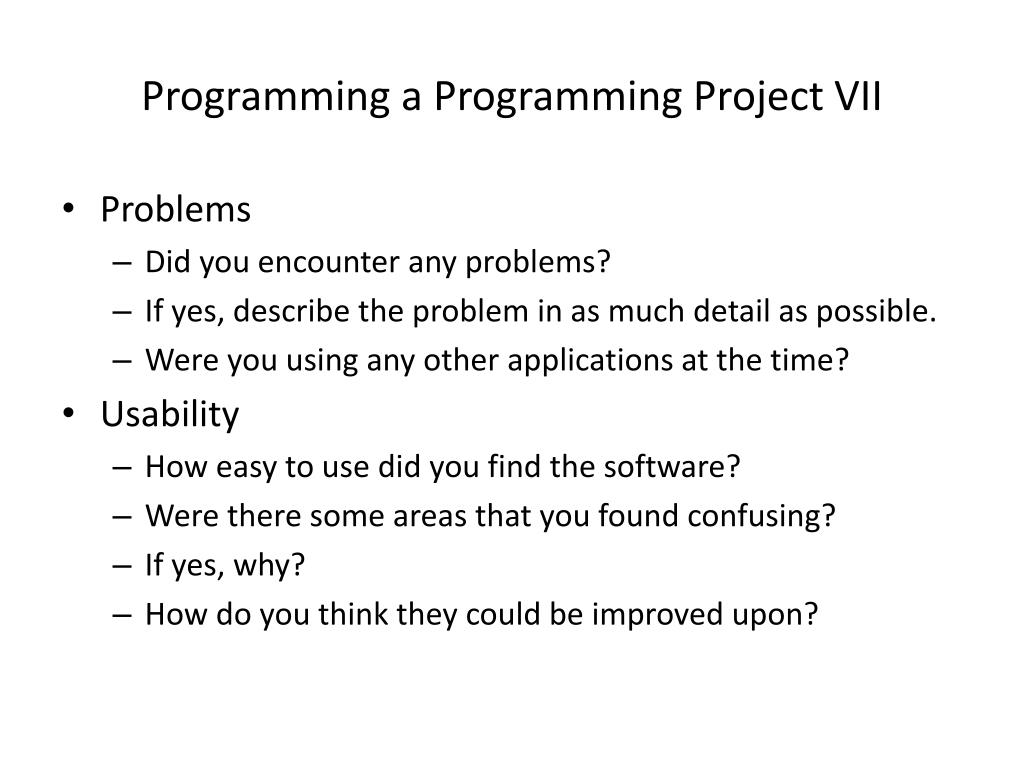 Programming a Programming Project VII

• Problems
– Did you encounter any problems?
– If yes, describe the problem in as much detail as possible.
– Were you using any other applications at the time?

• Usability
– How easy to use did you find the software?
– Were there some areas that you found confusing?
– If yes, why?
– How do you think they could be improved upon?